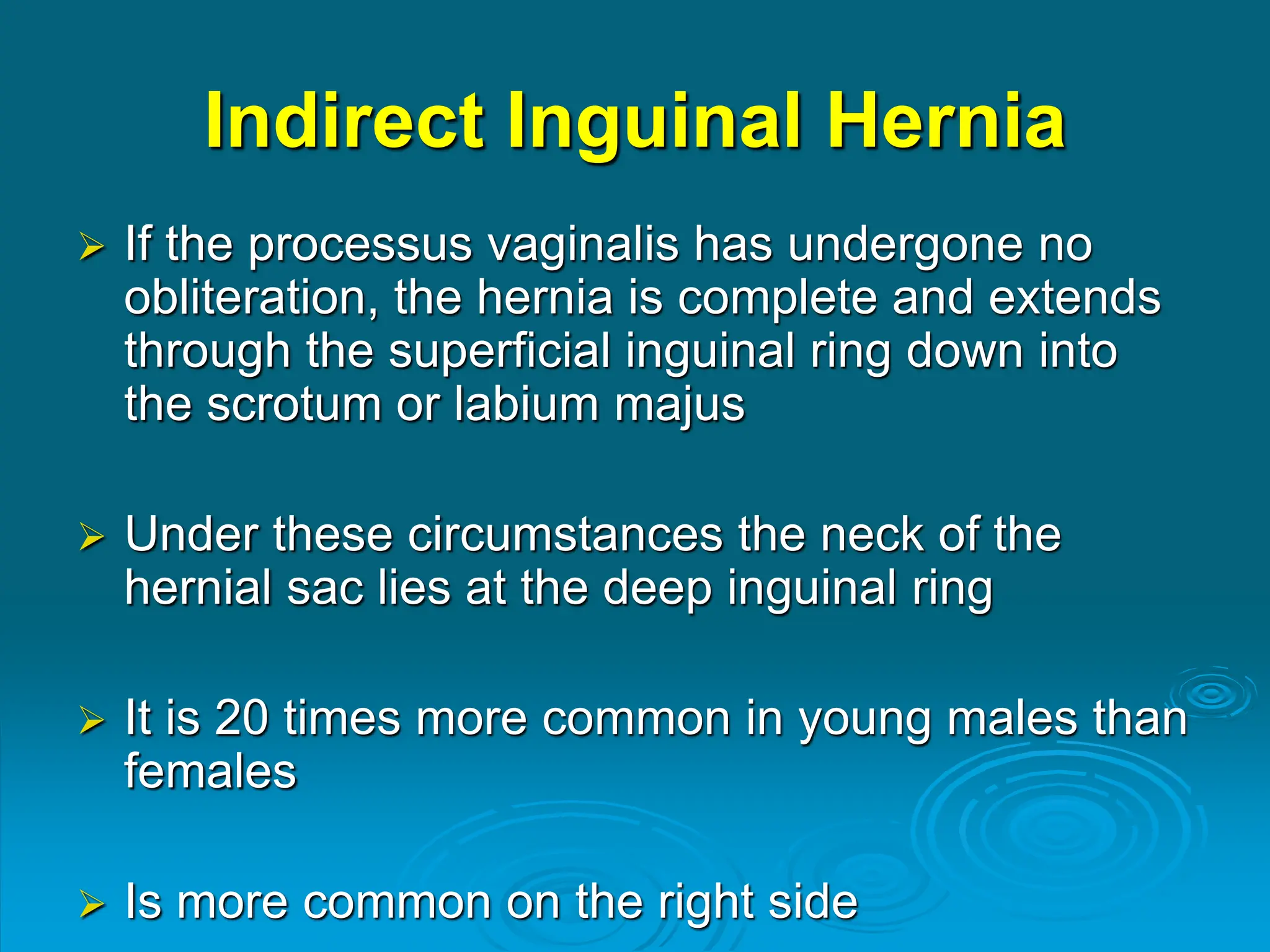 Indirect Inguinal Hernia

➢ If the processus vaginalis has undergone no obliteration, the hernia is complete and extends through the superficial inguinal ring down into the scrotum or labium majus

➢ Under these circumstances the neck of the hernial sac lies at the deep inguinal ring

➢ It is 20 times more common in young males than females

➢ Is more common on the right side